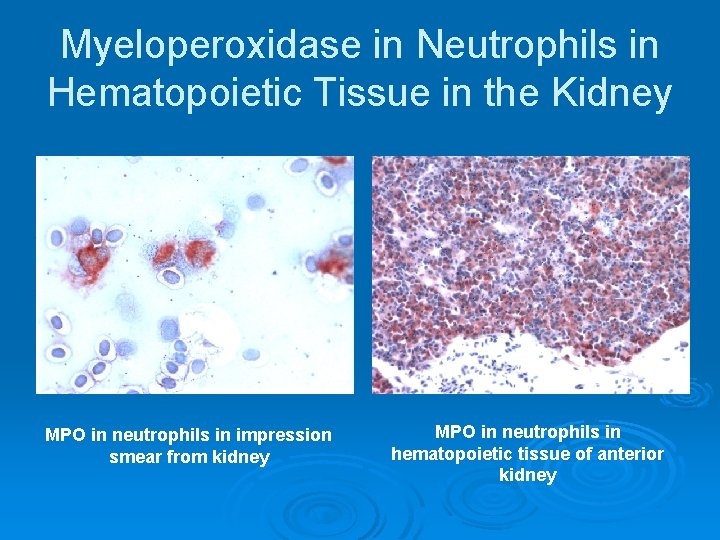 Myeloperoxidase in Neutrophils in Hematopoietic Tissue in the Kidney

MPO in neutrophils in impression smear from kidney

MPO in neutrophils in hematopoietic tissue of anterior kidney